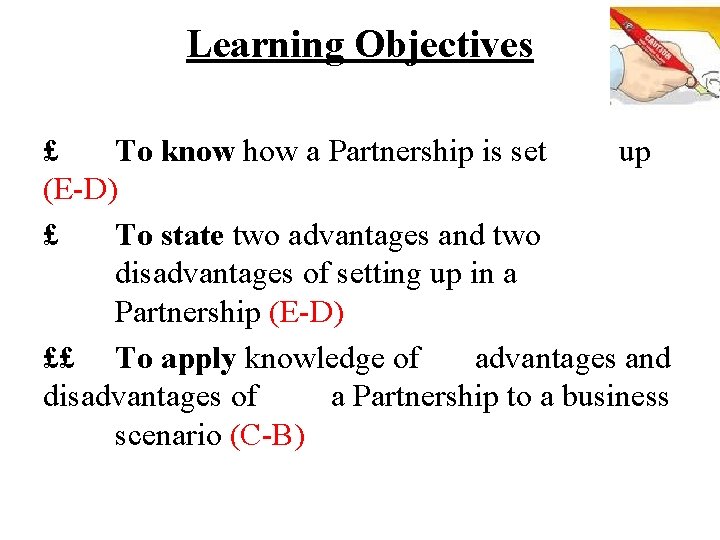 Learning Objectives

£ To know how a Partnership is set up (E-D)

£ To state two advantages and two disadvantages of setting up in a Partnership (E-D)

££ To apply knowledge of advantages and disadvantages of a Partnership to a business scenario (C-B)